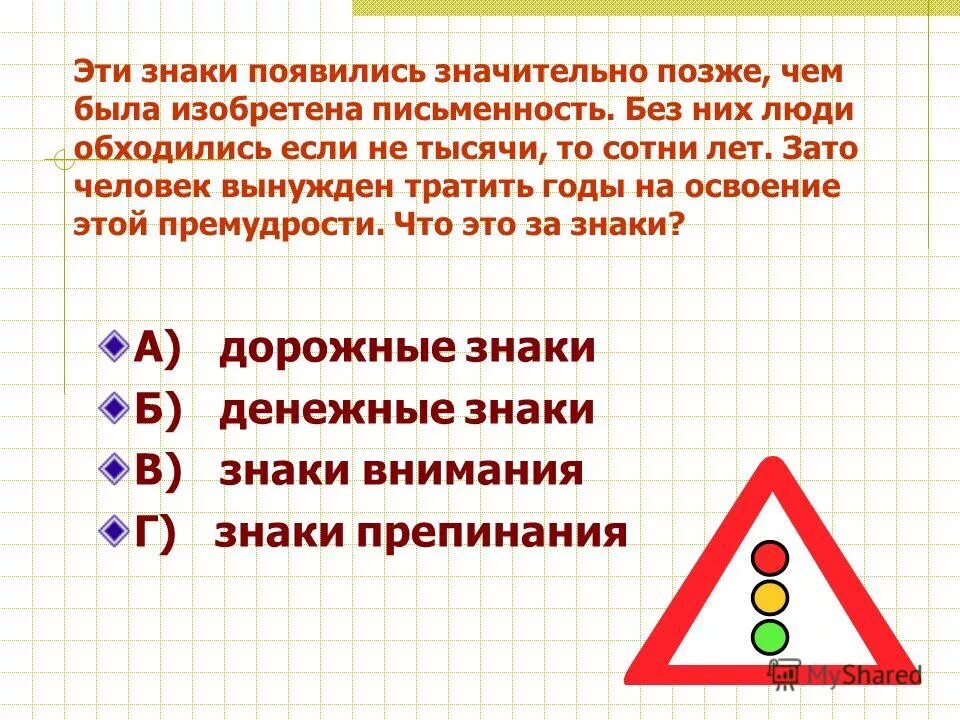 Эти знаки появились значительно позже, чем была изобретена письменность. Без них люди обходились если не тысячи, то сотни лет. Зато человек вынужден тратить годы на освоение этой премудрости. Что это за знаки?

А) дорожные знаки
Б) денежные знаки
В) знаки внимания
Г) знаки препинания

MyShared